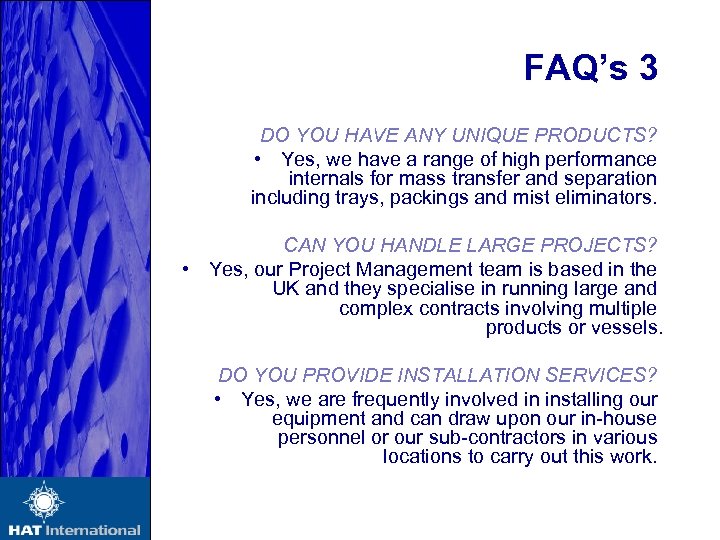 FAQ's 3

DO YOU HAVE ANY UNIQUE PRODUCTS?

• Yes, we have a range of high performance internals for mass transfer and separation including trays, packings and mist eliminators.

CAN YOU HANDLE LARGE PROJECTS?

• Yes, our Project Management team is based in the UK and they specialise in running large and complex contracts involving multiple products or vessels.

DO YOU PROVIDE INSTALLATION SERVICES?

• Yes, we are frequently involved in installing our equipment and can draw upon our in-house personnel or our sub-contractors in various locations to carry out this work.

HAT International